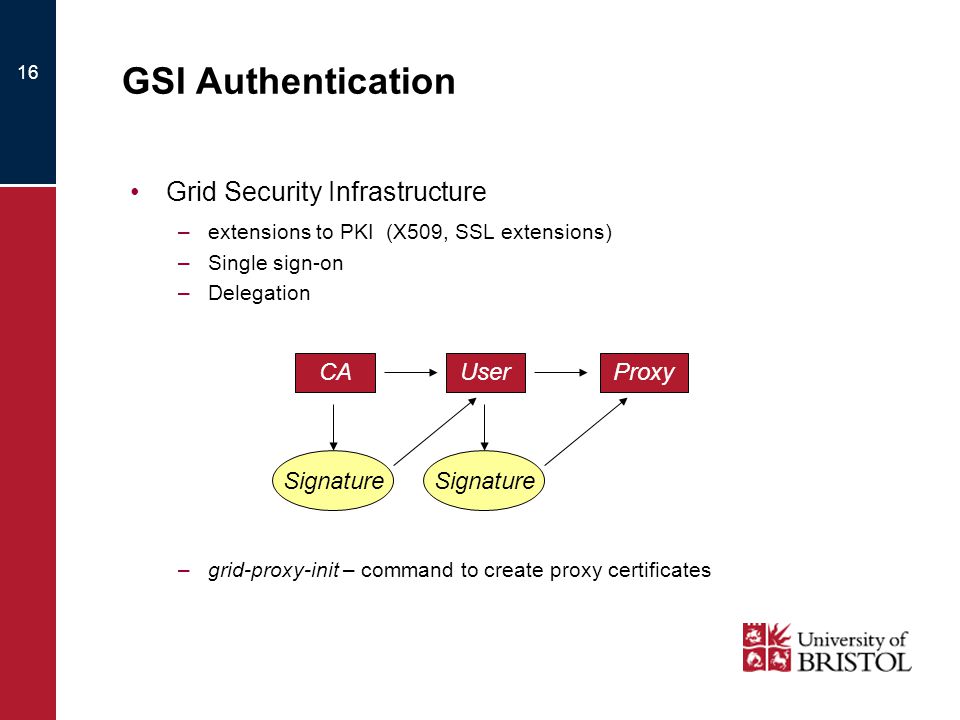 16

GSI Authentication

• Grid Security Infrastructure
– extensions to PKI (X509, SSL extensions)
– Single sign-on
– Delegation

CA
User
Proxy
Signature
Signature

– grid-proxy-init – command to create proxy certificates

University of BRISTOL